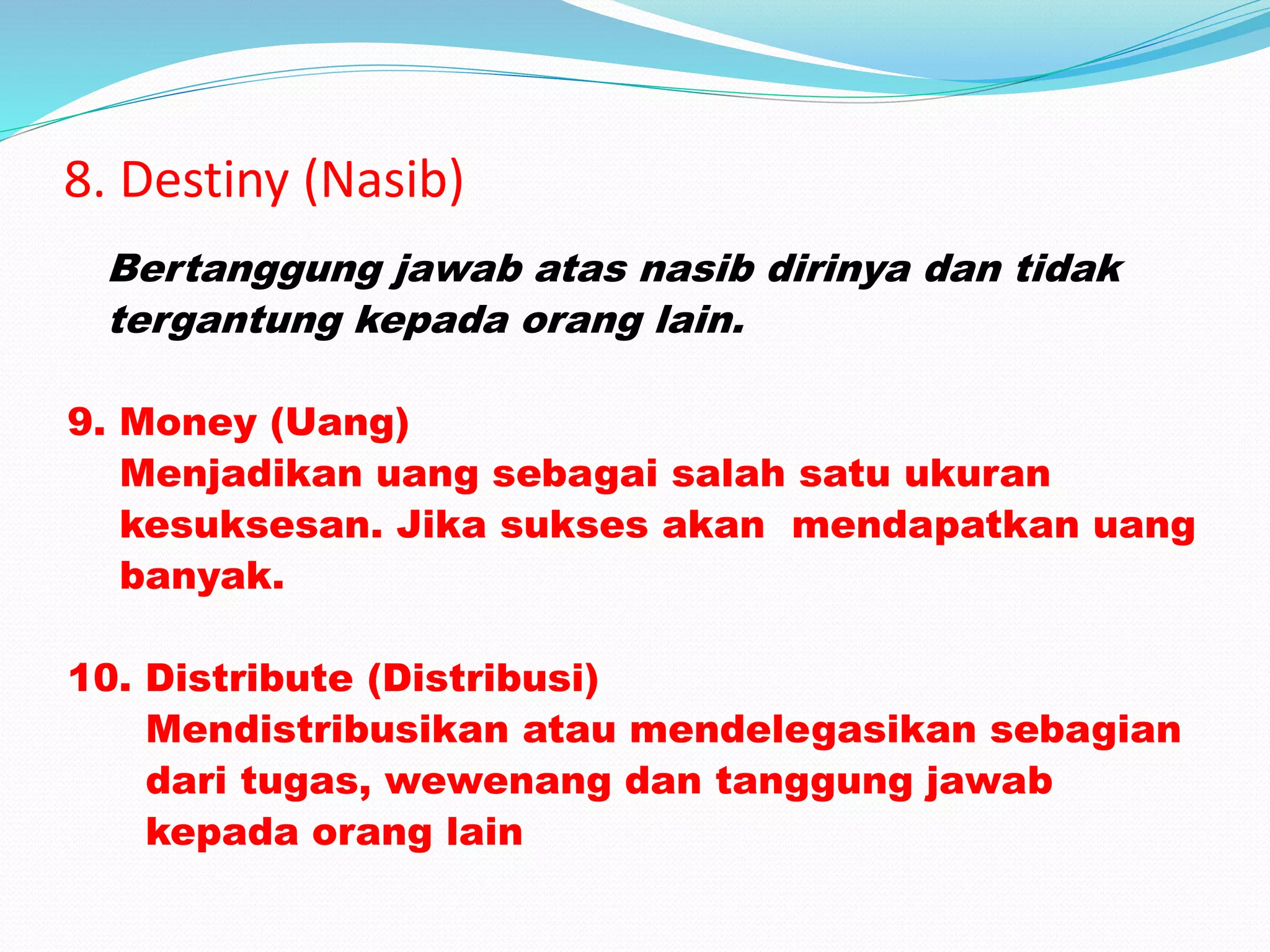 8. Destiny (Nasib)

Bertanggung jawab atas nasib dirinya dan tidak tergantung kepada orang lain.

9. Money (Uang)
Menjadikan uang sebagai salah satu ukuran kesuksesan. Jika sukses akan mendapatkan uang banyak.

10. Distribute (Distribusi)
Mendistribusikan atau mendelegasikan sebagian dari tugas, wewenang dan tanggung jawab kepada orang lain